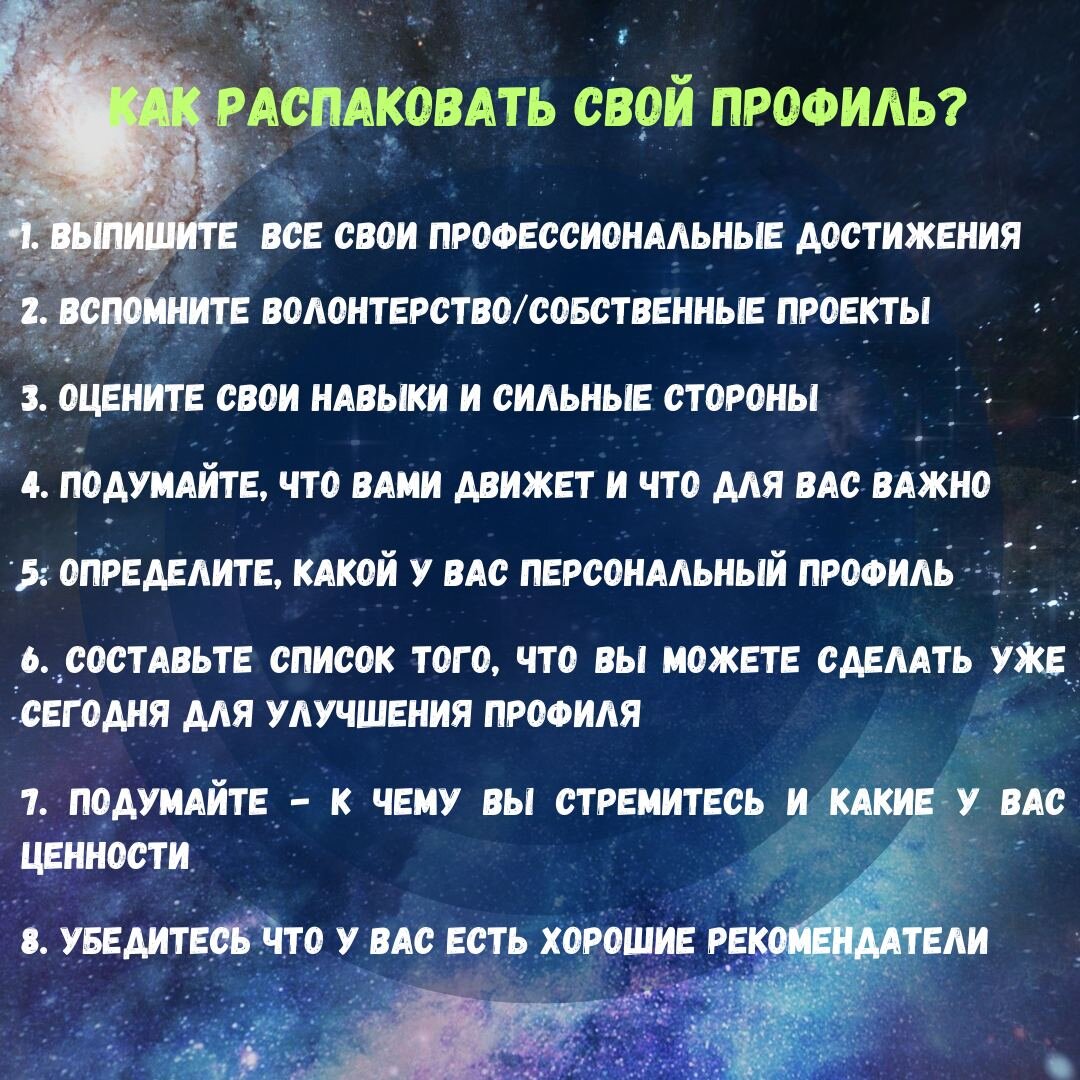 КАК РАСПАКОВАТЬ СВОЙ ПРОФИЛЬ?

1. ВЫПИШИТЕ ВСЕ СВОИ ПРОФЕССИОНАЛЬНЫЕ ДОСТИЖЕНИЯ

2. ВСПОМНИТЕ ВОЛОНТЕРСТВО/СОБСТВЕННЫЕ ПРОЕКТЫ

3. ОЦЕНИТЕ СВОИ НАВЫКИ И СИЛЬНЫЕ СТОРОНЫ

4. ПОДУМАЙТЕ, ЧТО ВАМИ ДВИЖЕТ И ЧТО ДЛЯ ВАС ВАЖНО

5. ОПРЕДЕЛИТЕ, КАКОЙ У ВАС ПЕРСОНАЛЬНЫЙ ПРОФИЛЬ

6. СОСТАВЬТЕ СПИСОК ТОГО, ЧТО ВЫ МОЖЕТЕ СДЕЛАТЬ УЖЕ СЕГОДНЯ ДЛЯ УЛУЧШЕНИЯ ПРОФИЛЯ

7. ПОДУМАЙТЕ - К ЧЕМУ ВЫ СТРЕМИТЕСЬ И КАКИЕ У ВАС ЦЕННОСТИ

8. УБЕДИТЕСЬ ЧТО У ВАС ЕСТЬ ХОРОШИЕ РЕКОМЕНДАТЕЛИ